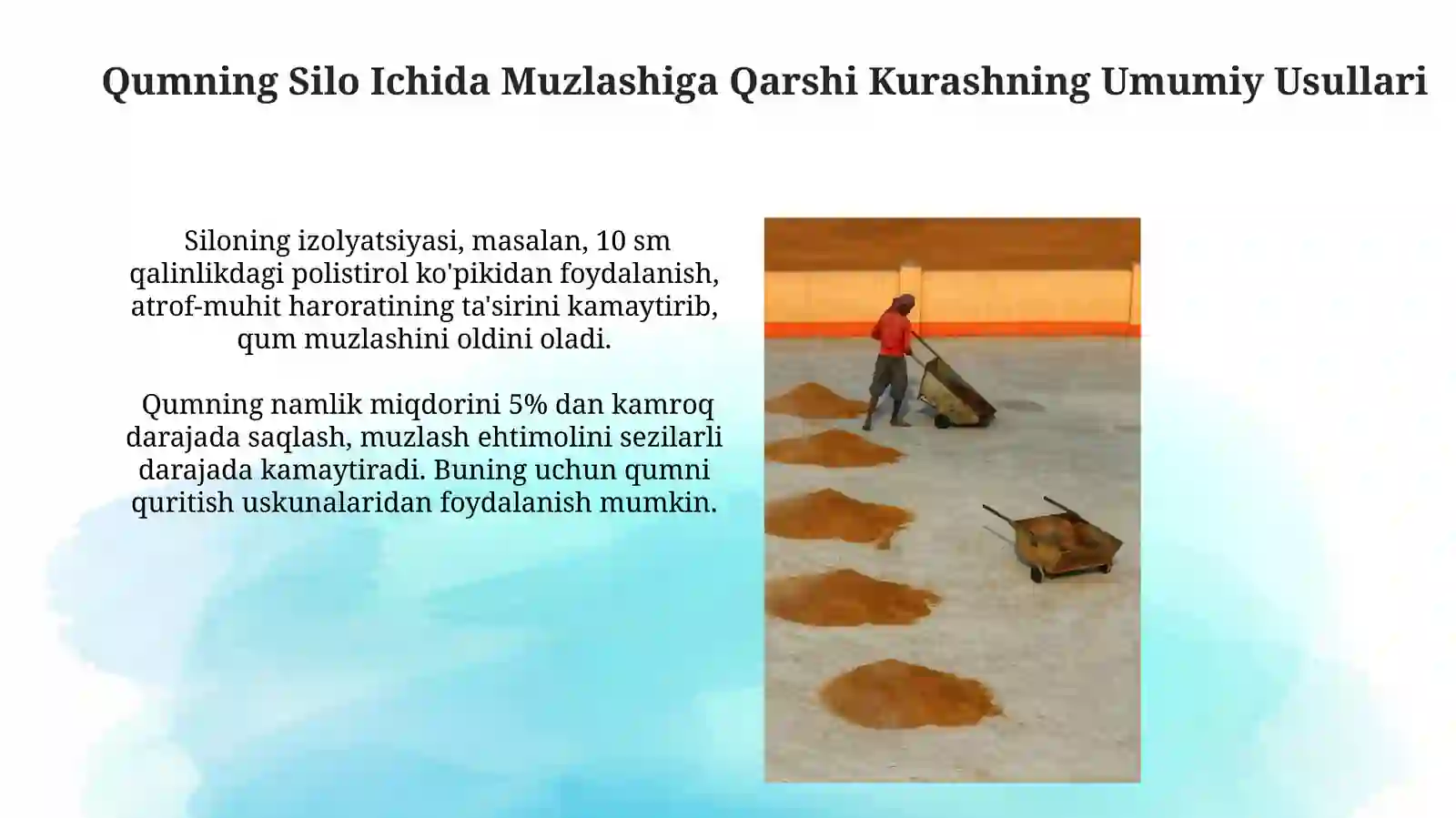 Qumning Silo Ichida Muzlashiga Qarshi Kurashning Umumiy Usullari

Siloning izolyatsiyasi, masalan, 10 sm qalinlikdagi polistirol ko'pikidan foydalanish, atrof-muhit haroratining ta'sirini kamaytirib, qum muzlashini oldini oladi.

Qumning namlik miqdorini 5% dan kamroq darajada saqlash, muzlash ehtimolini sezilarli darajada kamaytiradi. Buning uchun qumni quritish uskunalaridan foydalanish mumkin.